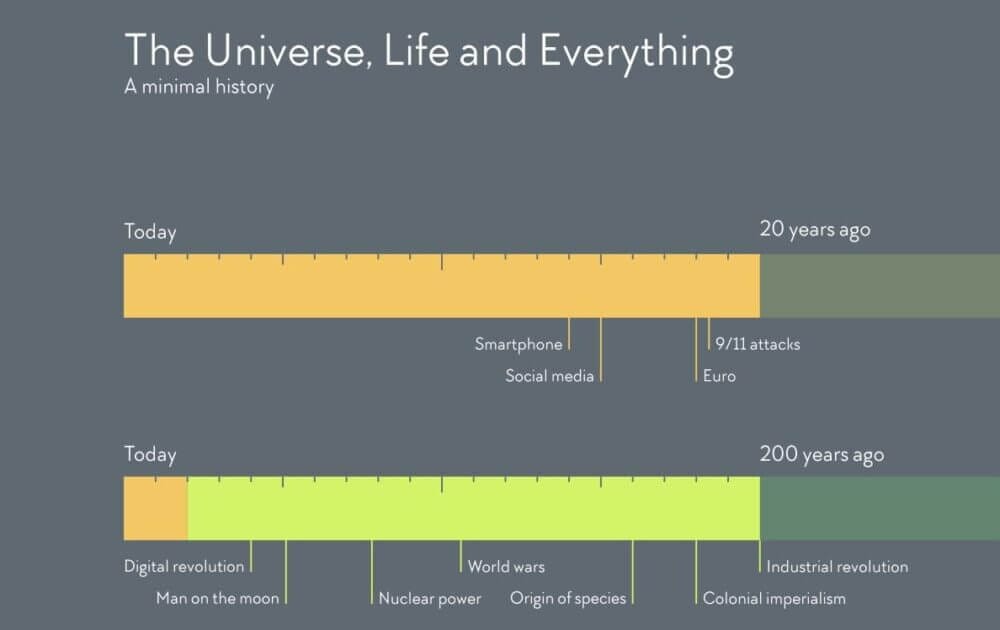 The Universe, Life and Everything
A minimal history

Today
20 years ago

Smartphone
Social media
9/11 attacks
Euro

Today
200 years ago

Digital revolution
Man on the moon
Nuclear power
World wars
Origin of species
Colonial imperialism
Industrial revolution